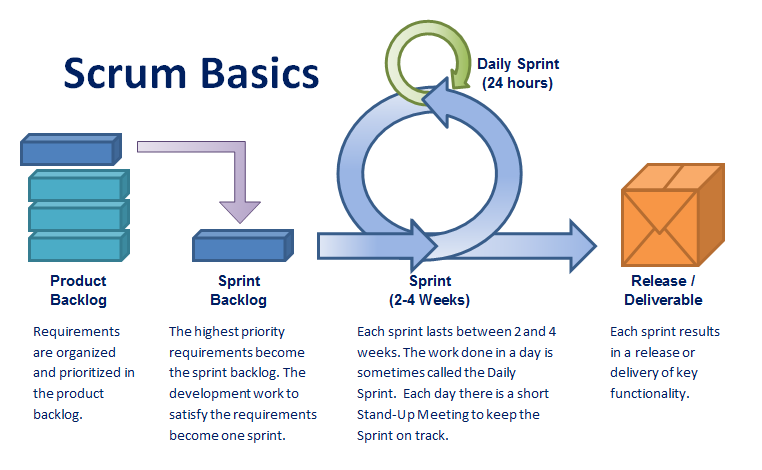 Scrum Basics

Daily Sprint
(24 hours)

Product Backlog

Requirements are organized and prioritized in the product backlog.

Sprint Backlog

The highest priority requirements become the sprint backlog. The development work to satisfy the requirements become one sprint.

Sprint
(2-4 Weeks)

Each sprint lasts between 2 and 4 weeks. The work done in a day is sometimes called the Daily Sprint. Each day there is a short Stand-Up Meeting to keep the Sprint on track.

Release / Deliverable

Each sprint results in a release or delivery of key functionality.